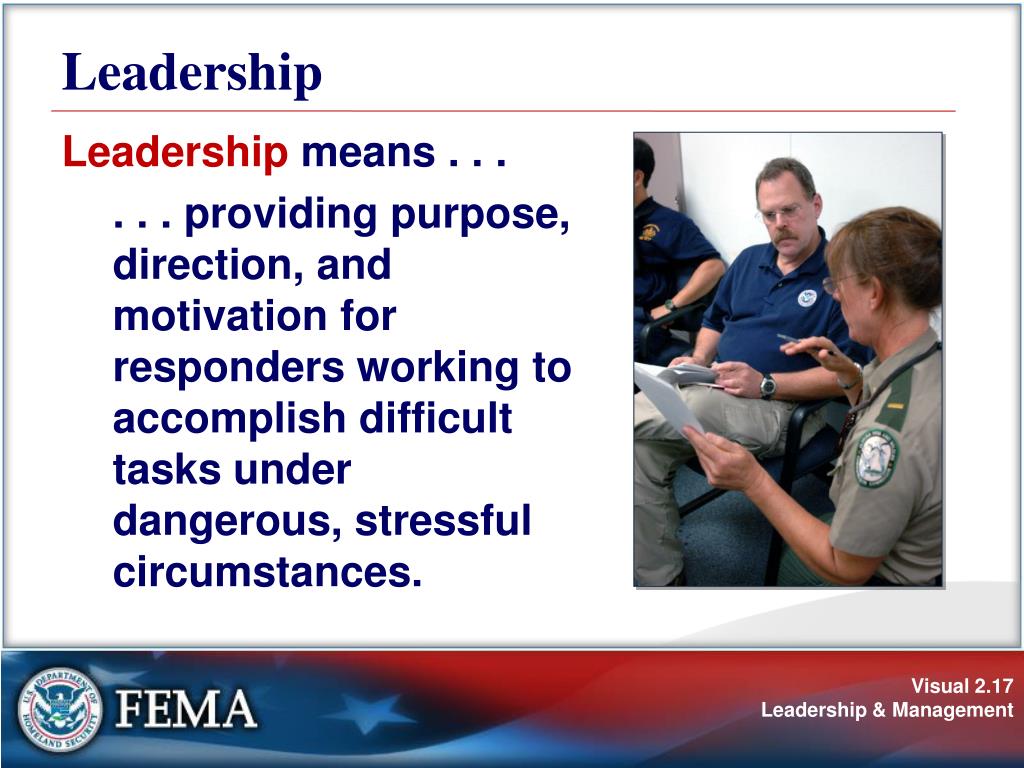 Leadership

Leadership means . . .

. . . providing purpose, direction, and motivation for responders working to accomplish difficult tasks under dangerous, stressful circumstances.

U.S. DEPARTMENT OF HOMELAND SECURITY

FEMA

Visual 2.17
Leadership & Management